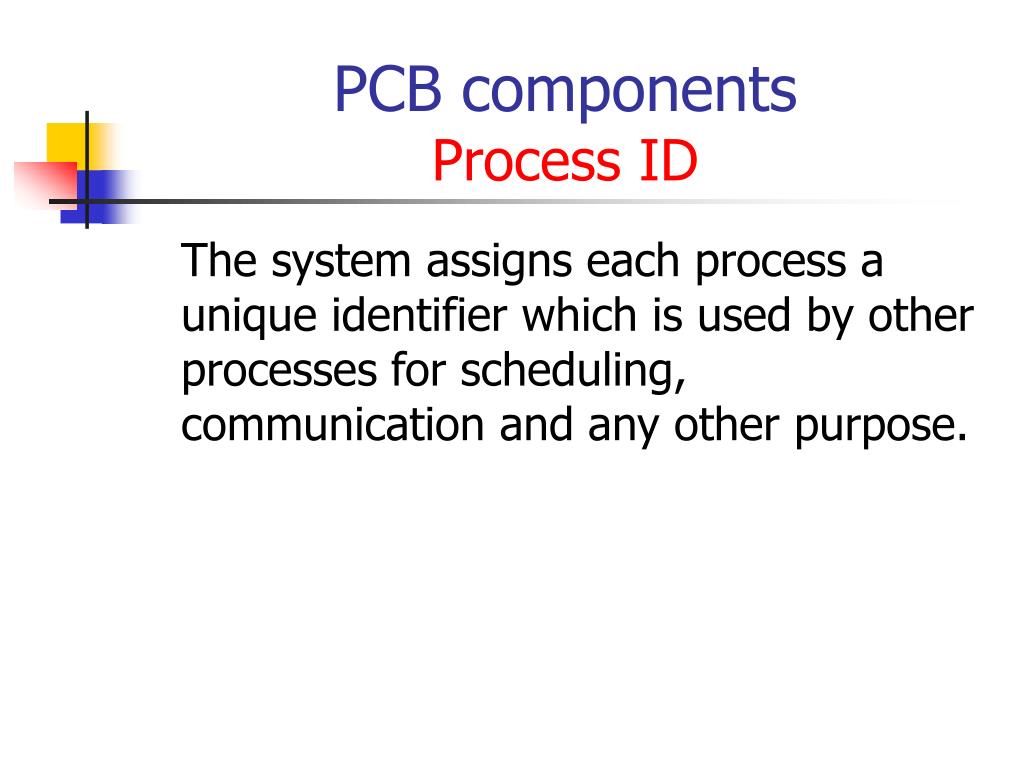 PCB components
Process ID

The system assigns each process a unique identifier which is used by other processes for scheduling, communication and any other purpose.